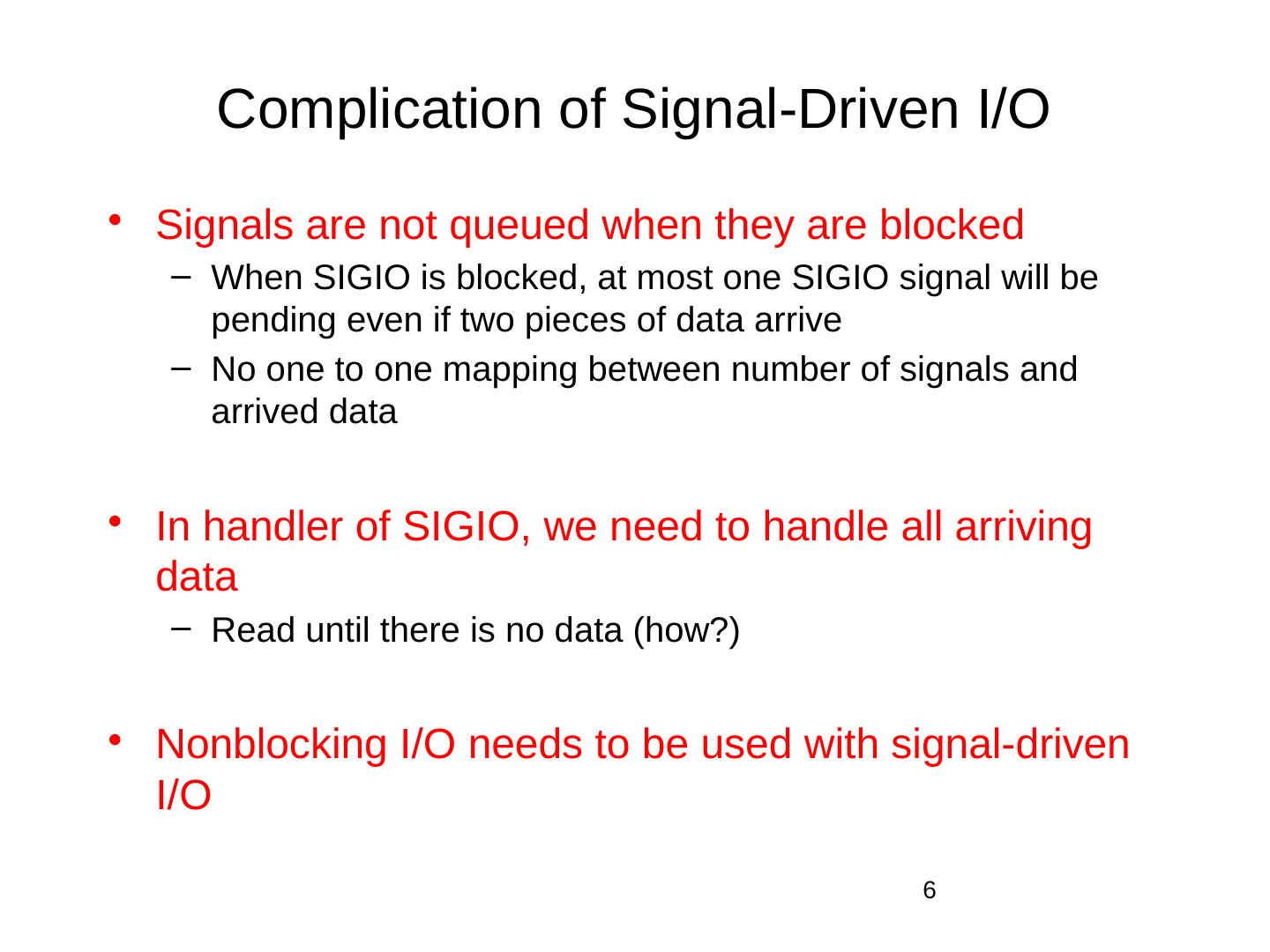 Complication of Signal-Driven I/O

• Signals are not queued when they are blocked
– When SIGIO is blocked, at most one SIGIO signal will be pending even if two pieces of data arrive
– No one to one mapping between number of signals and arrived data

• In handler of SIGIO, we need to handle all arriving data
– Read until there is no data (how?)

• Nonblocking I/O needs to be used with signal-driven I/O

6